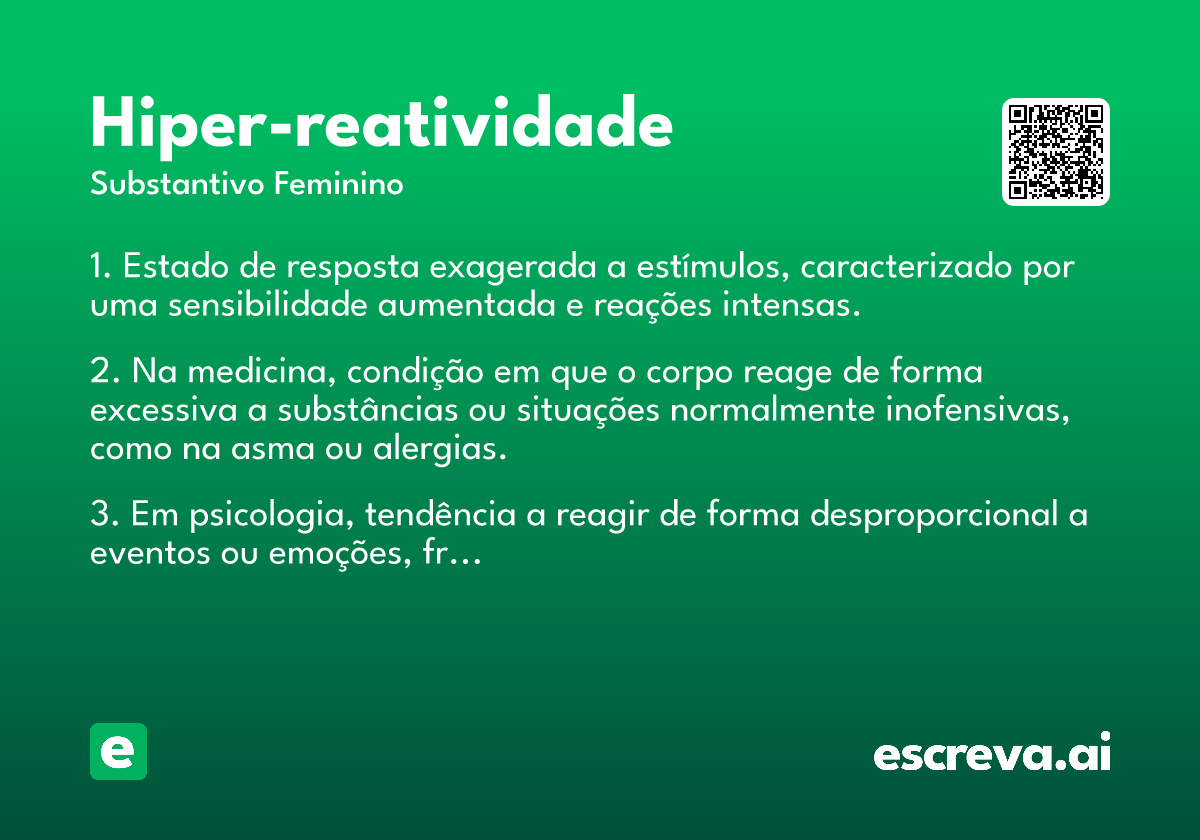 Hiper-reatividade
Substantivo Feminino

1. Estado de resposta exagerada a estímulos, caracterizado por uma sensibilidade aumentada e reações intensas.

2. Na medicina, condição em que o corpo reage de forma excessiva a substâncias ou situações normalmente inofensivas, como na asma ou alergias.

3. Em psicologia, tendência a reagir de forma desproporcional a eventos ou emoções, fr...

e

escreva.ai